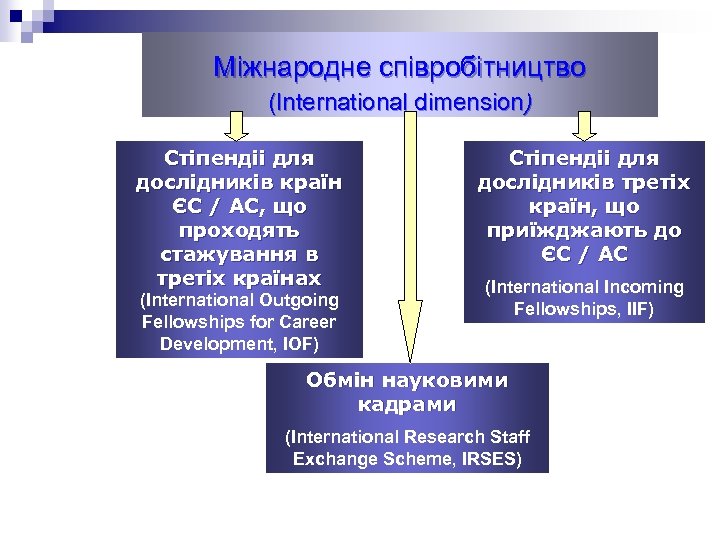 Міжнародне співробітництво
(International dimension)

Стіпендії для дослідників країн ЄС / АС, що проходять стажування в третіх країнах
(International Outgoing Fellowships for Career Development, IOF)

Стіпендії для дослідників третіх країн, що приїжджають до ЄС / АС
(International Incoming Fellowships, IIF)

Обмін науковими кадрами
(International Research Staff Exchange Scheme, IRSES)